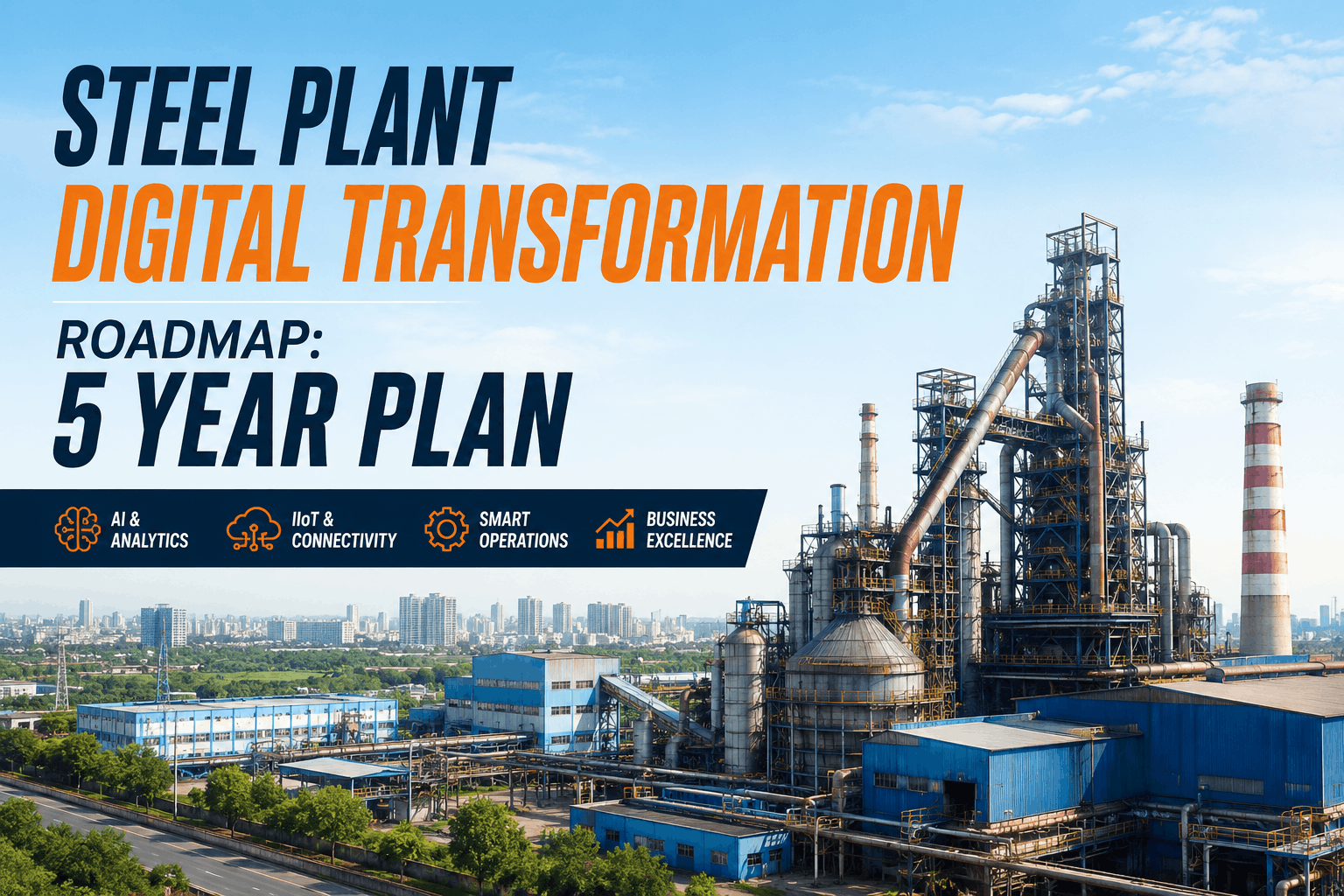 STEEL PLANT
DIGITAL TRANSFORMATION

ROADMAP:
5 YEAR PLAN

AI & ANALYTICS

IIoT & CONNECTIVITY

SMART OPERATIONS

BUSINESS EXCELLENCE